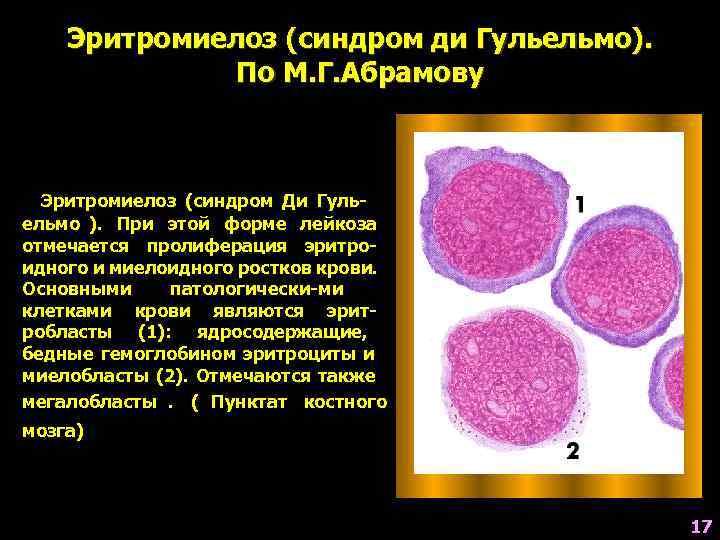 Эритромиелоз (синдром ди Гульельмо). По М.Г.Абрамову

Эритромиелоз (синдром Ди Гульельмо ). При этой форме лейкоза отмечается пролиферация эритроидного и миелоидного ростков крови. Основными патологически-ми клетками крови являются эритробласты (1): ядросодержащие, бедные гемоглобином эритроциты и миелобласты (2). Отмечаются также мегалобласты . ( Пунктат костного мозга)

1

2

17